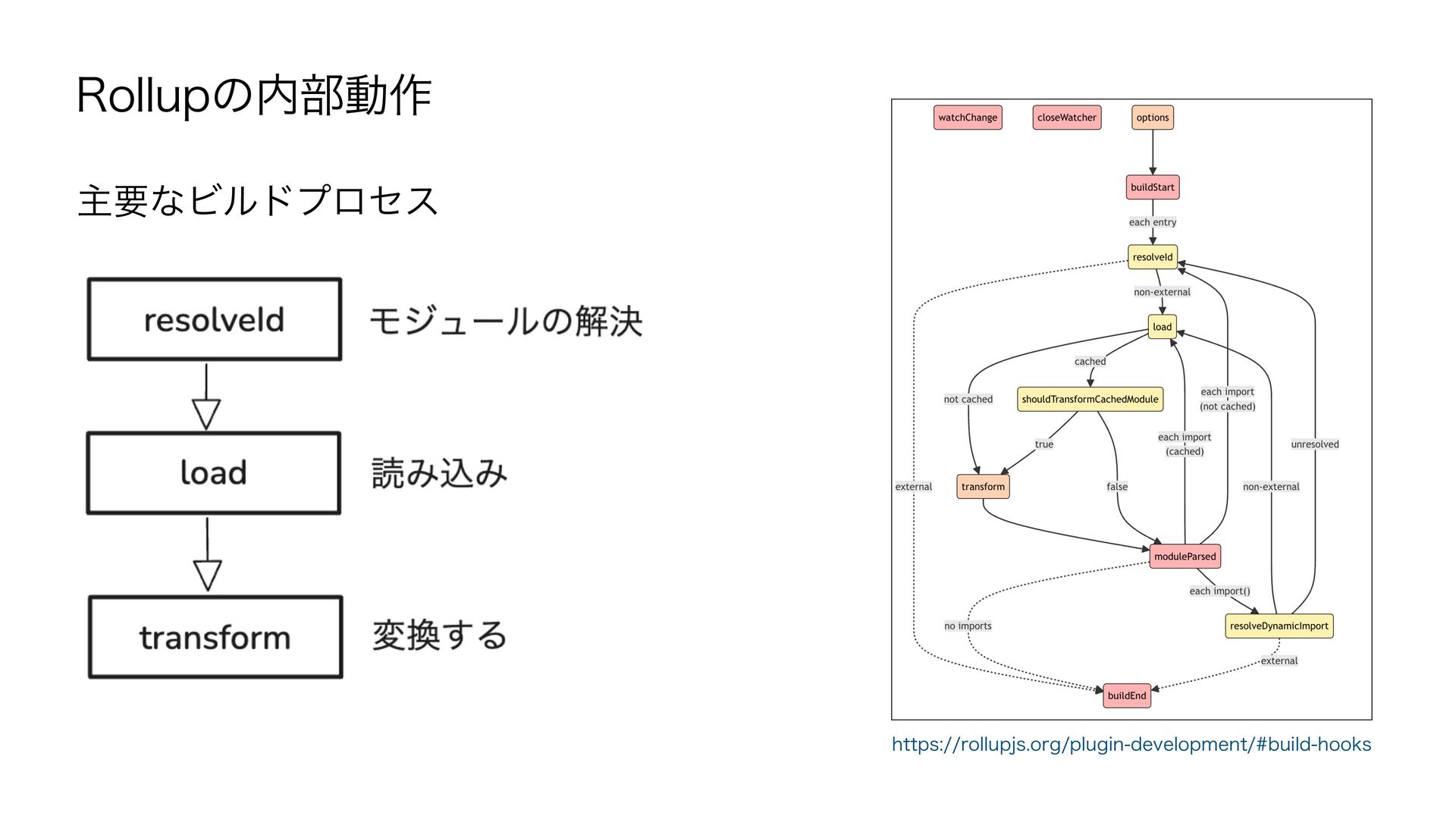 Rollupの内部動作

主要なビルドプロセス

resolveId

モジュールの解決

load

読み込み

transform

変換する

watchChange

closeWatcher

options

buildStart

each entry

resolveId

non-external

load

cached

not cached

shouldTransformCachedModule

each import (not cached)

true

each import (cached)

unresolved

external

transform

false

non-external

moduleParsed

each import()

no imports

resolveDynamicImport

external

buildEnd

https://rollupjs.org/plugin-development/#build-hooks